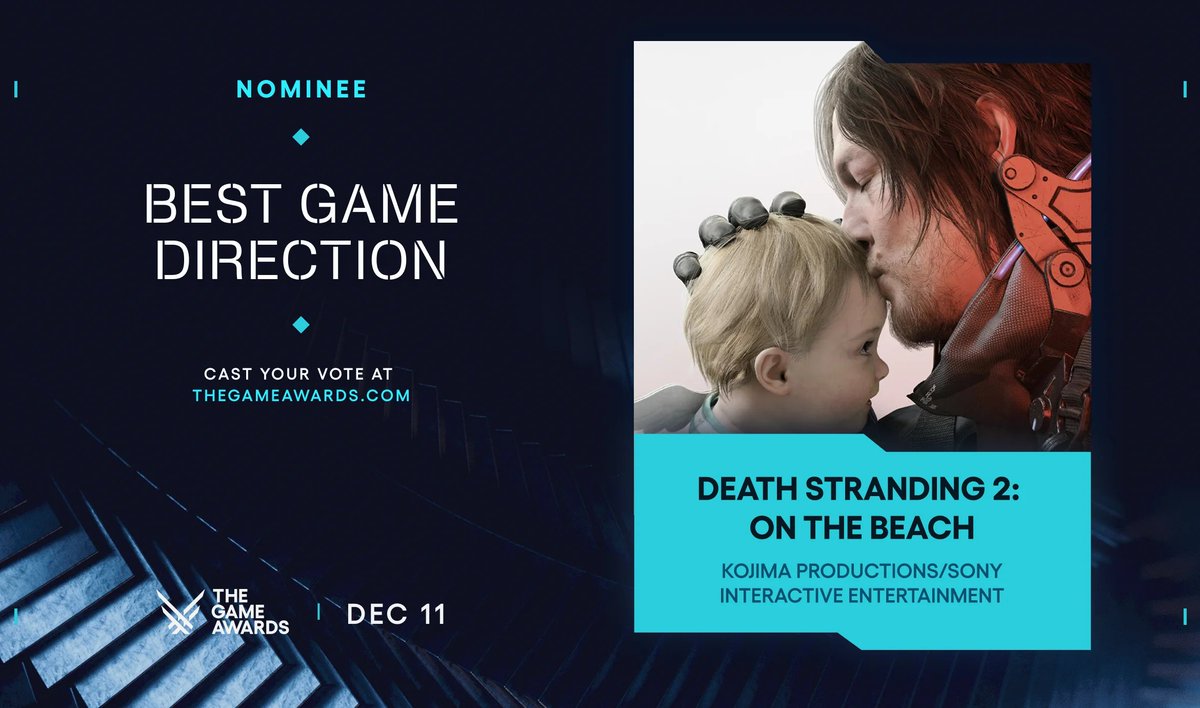 NOMINEE

BEST GAME DIRECTION

CAST YOUR VOTE AT THEGAMEAWARDS.COM

THE GAME AWARDS

DEC 11

DEATH STRANDING 2: ON THE BEACH

KOJIMA PRODUCTIONS/SONY INTERACTIVE ENTERTAINMENT